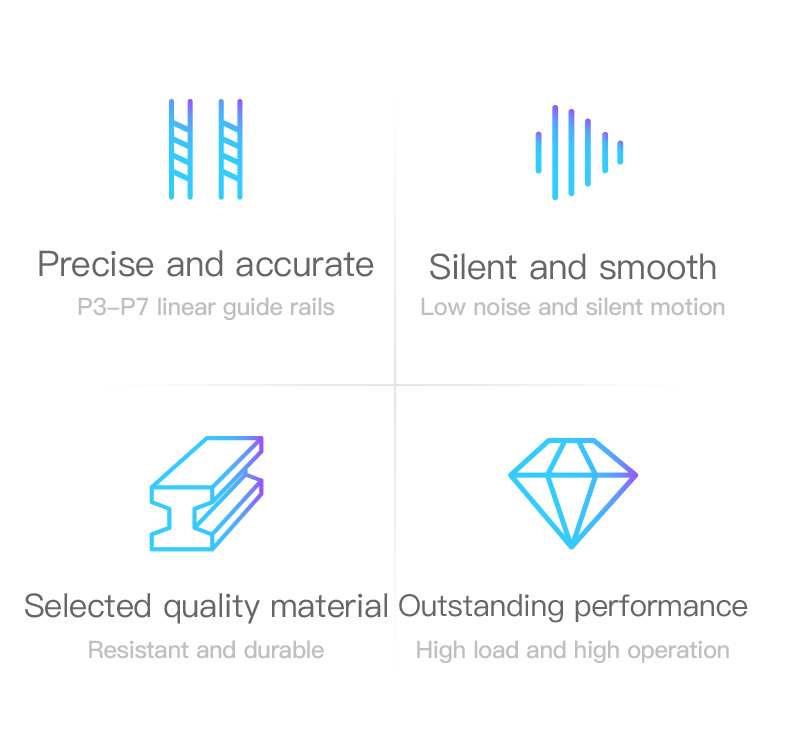 Precise and accurate
P3–P7 linear guide rails

Silent and smooth
Low noise and silent motion

Selected quality material
Resistant and durable

Outstanding performance
High load and high operation